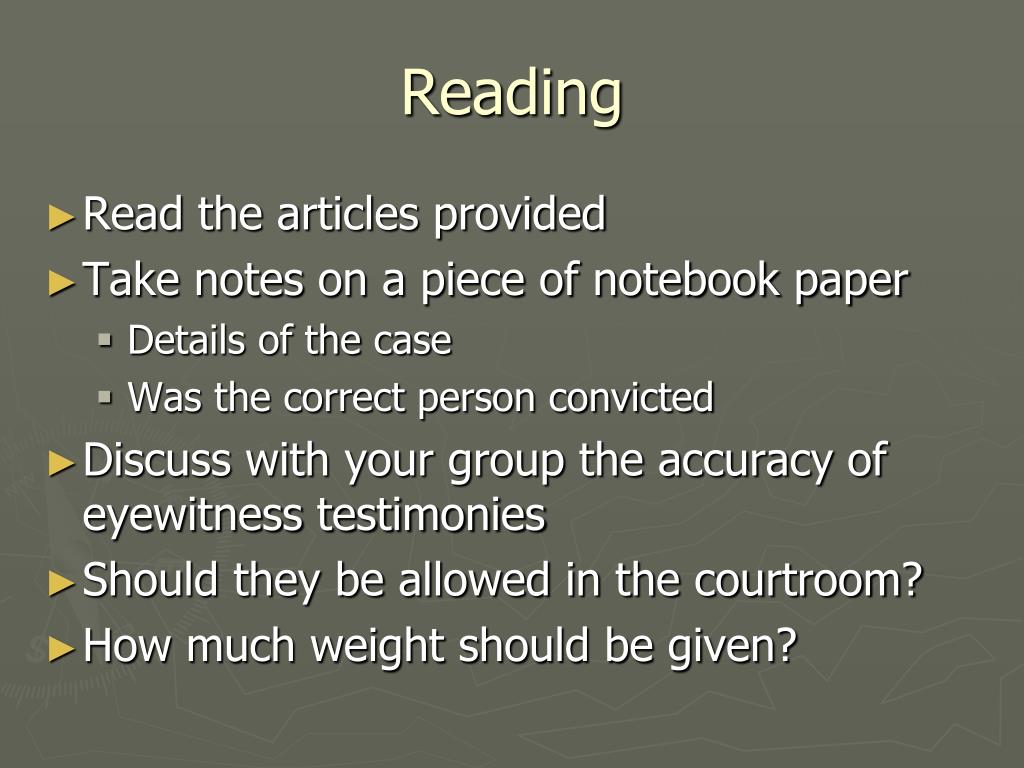 Reading

► Read the articles provided
► Take notes on a piece of notebook paper
▪ Details of the case
▪ Was the correct person convicted
► Discuss with your group the accuracy of eyewitness testimonies
► Should they be allowed in the courtroom?
► How much weight should be given?